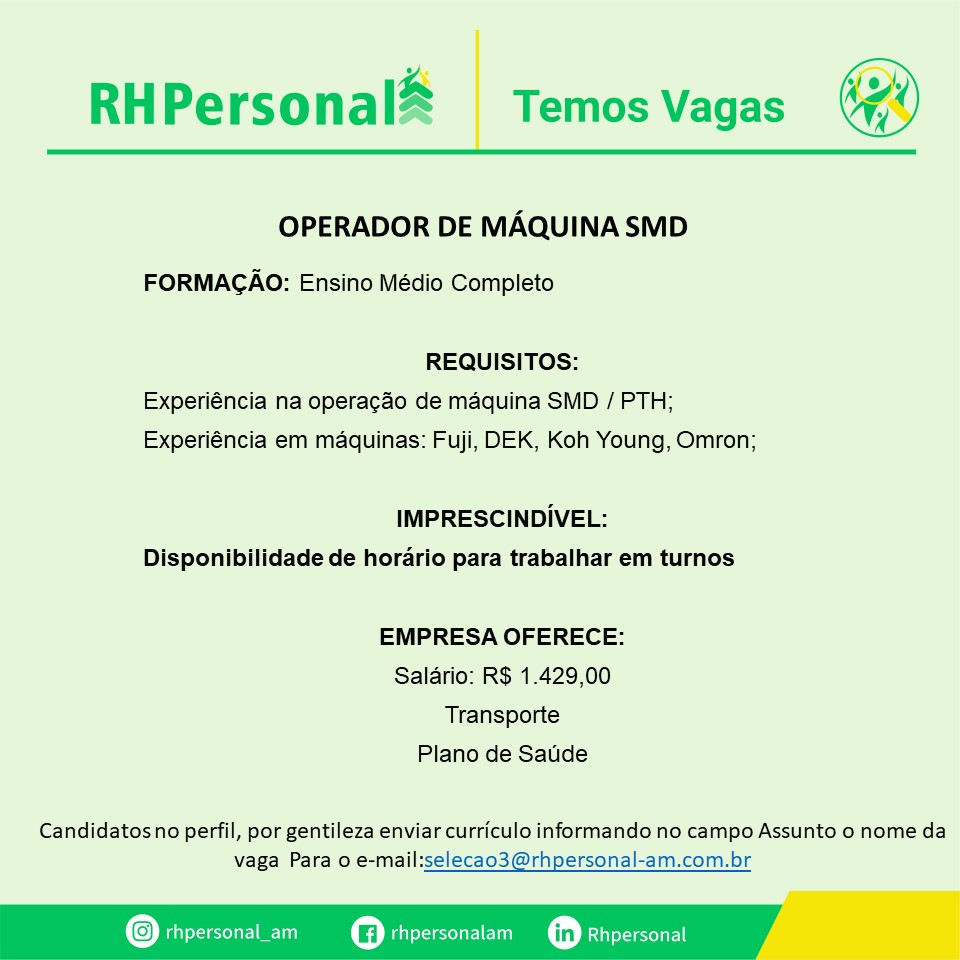 RHPersonal

Temos Vagas

OPERADOR DE MÁQUINA SMD

FORMAÇÃO: Ensino Médio Completo

REQUISITOS:
Experiência na operação de máquina SMD / PTH;
Experiência em máquinas: Fuji, DEK, Koh Young, Omron;

IMPRESCINDÍVEL:
Disponibilidade de horário para trabalhar em turnos

EMPRESA OFERECE:
Salário: R$ 1.429,00
Transporte
Plano de Saúde

Candidatos no perfil, por gentileza enviar currículo informando no campo Assunto o nome da vaga Para o e-mail:selecao3@rhpersonal-am.com.br

rhpersonal_am

rhpersonalam

Rhpersonal